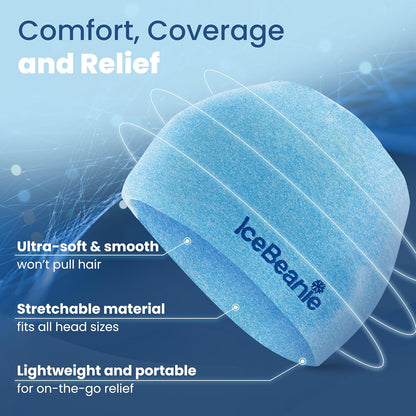 Comfort, Coverage
and Relief

IceBeanie

Ultra-soft & smooth
won't pull hair

Stretchable material
fits all head sizes

Lightweight and portable
for on-the-go relief